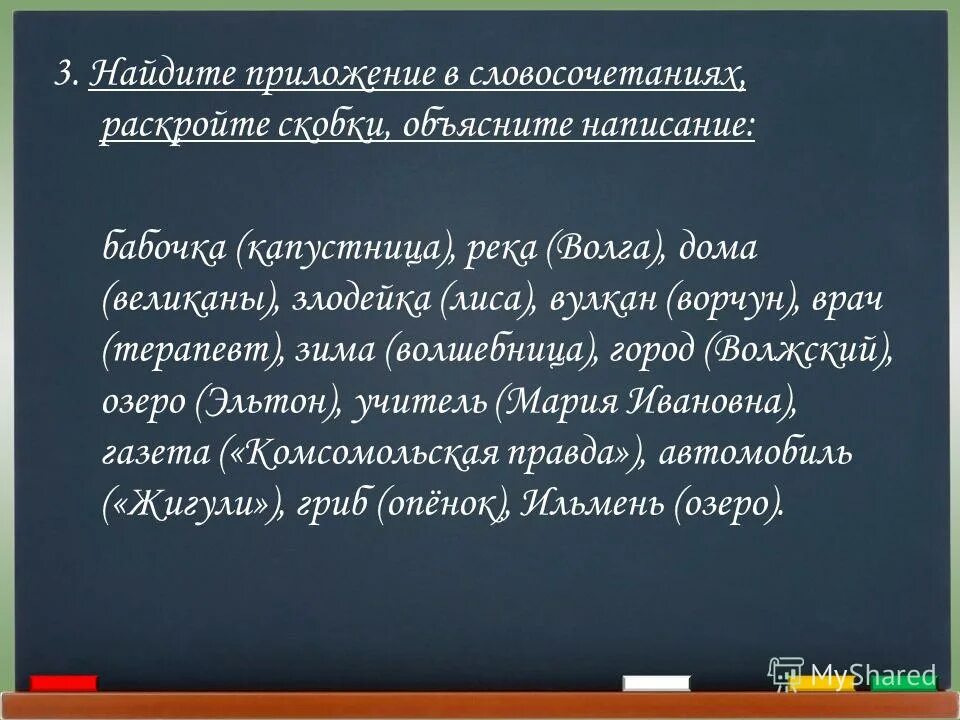 3. Найдите приложение в словосочетаниях, раскройте скобки, объясните написание:

бабочка (капустница), река (Волга), дома (великаны), злодейка (лиса), вулкан (ворчун), врач (терапевт), зима (волшебница), город (Волжский), озеро (Эльтон), учитель (Мария Ивановна), газета («Комсомольская правда»), автомобиль («Жигули»), гриб (опёнок), Ильмень (озеро).

MyShared